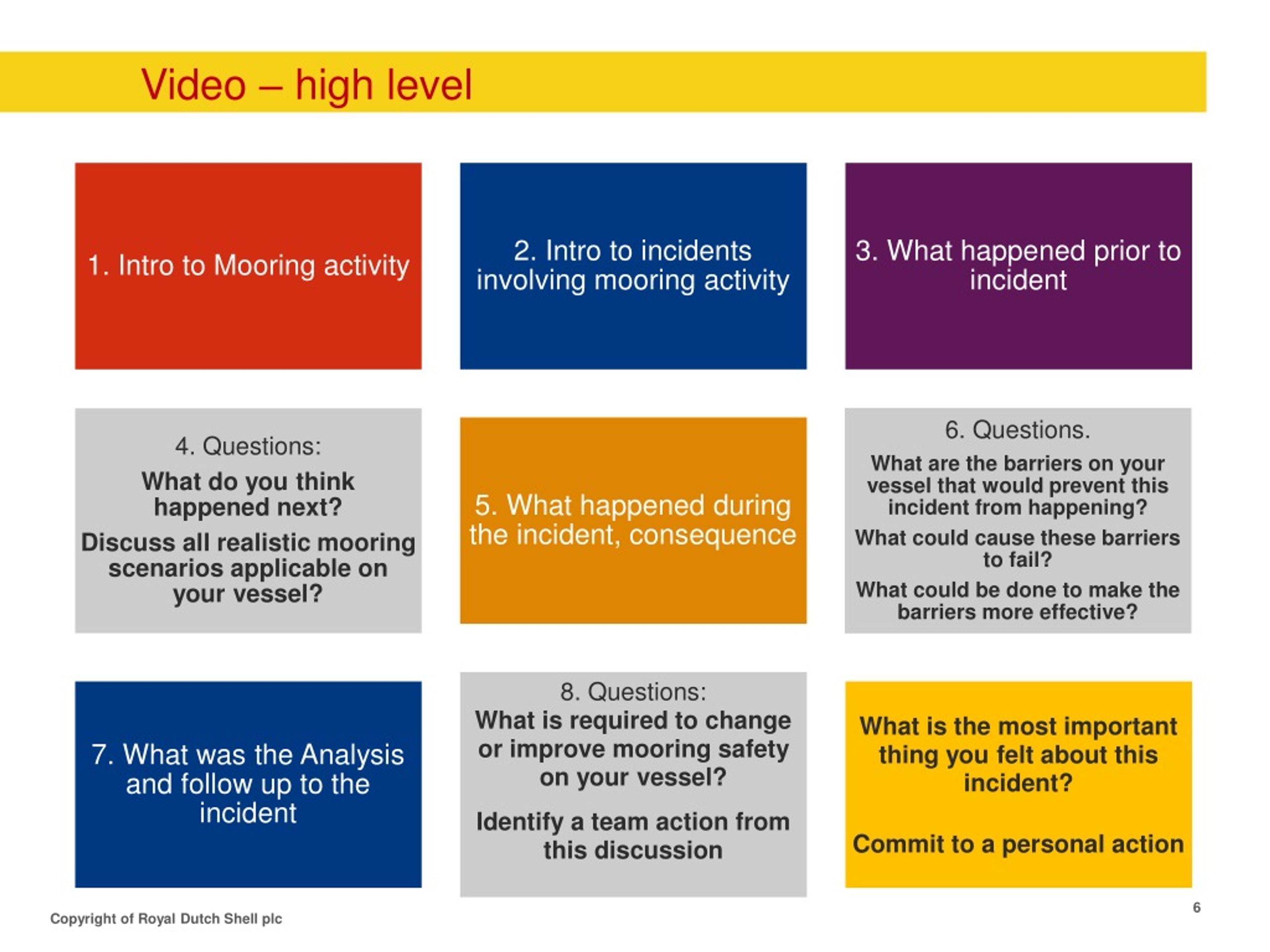 Video – high level

1. Intro to Mooring activity

2. Intro to incidents involving mooring activity

3. What happened prior to incident

4. Questions:

What do you think happened next?

Discuss all realistic mooring scenarios applicable on your vessel?

5. What happened during the incident, consequence

6. Questions.

What are the barriers on your vessel that would prevent this incident from happening?

What could cause these barriers to fail?

What could be done to make the barriers more effective?

7. What was the Analysis and follow up to the incident

8. Questions:

What is required to change or improve mooring safety on your vessel?

Identify a team action from this discussion

What is the most important thing you felt about this incident?

Commit to a personal action

Copyright of Royal Dutch Shell plc

6